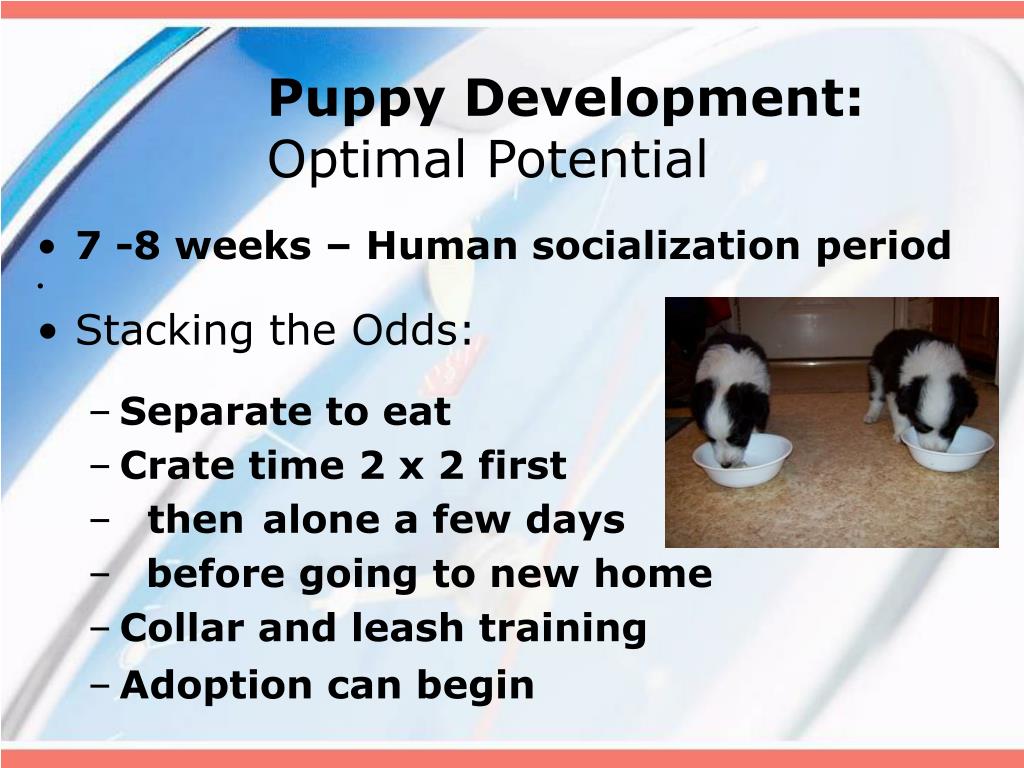 Puppy Development:
Optimal Potential

• 7 -8 weeks – Human socialization period
•
• Stacking the Odds:
– Separate to eat
– Crate time 2 x 2 first
– then alone a few days
– before going to new home
– Collar and leash training
– Adoption can begin